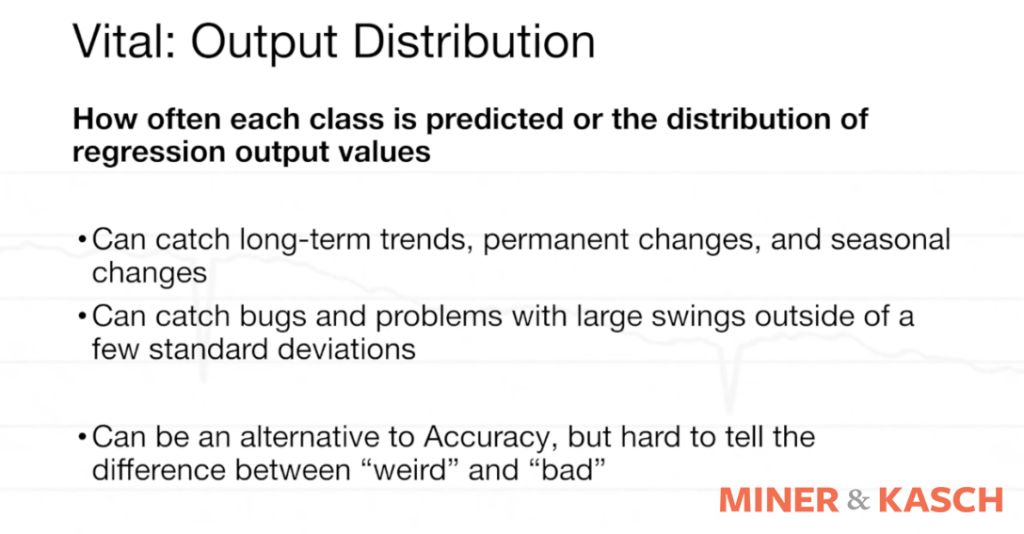 Vital: Output Distribution

How often each class is predicted or the distribution of regression output values

• Can catch long-term trends, permanent changes, and seasonal changes

• Can catch bugs and problems with large swings outside of a few standard deviations

• Can be an alternative to Accuracy, but hard to tell the difference between “weird” and “bad”

MINER & KASCH